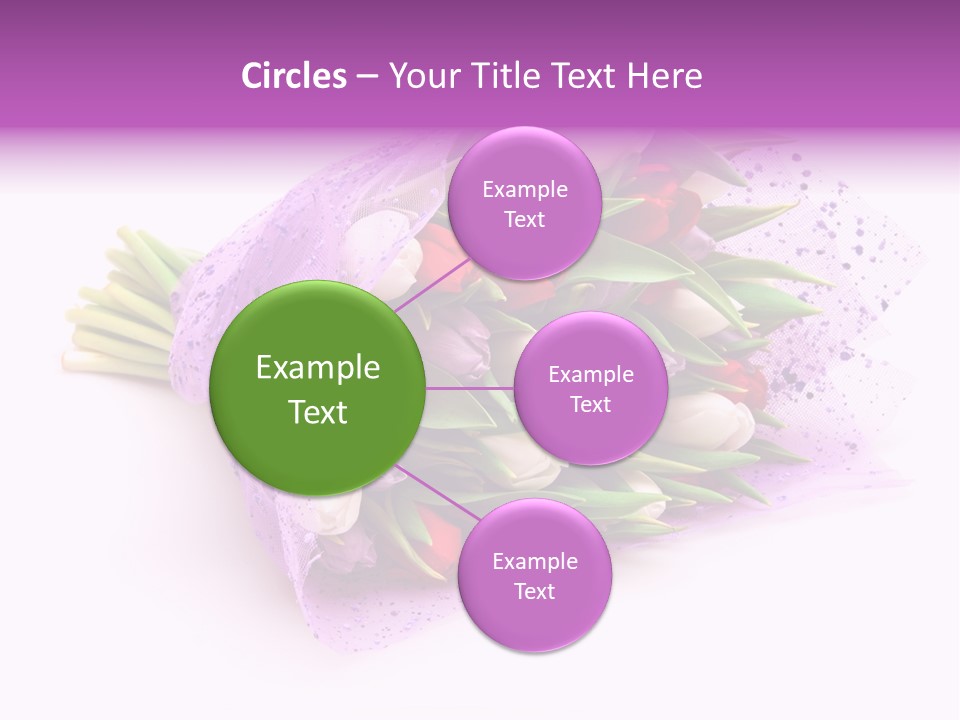 Circles – Your Title Text Here

Example Text

Example Text

Example Text

Example Text